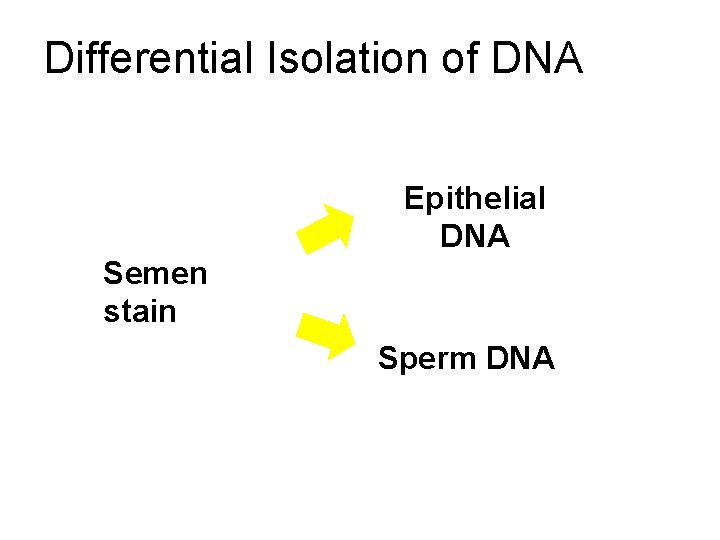 Differential Isolation of DNA

Semen stain

Epithelial DNA

Sperm DNA